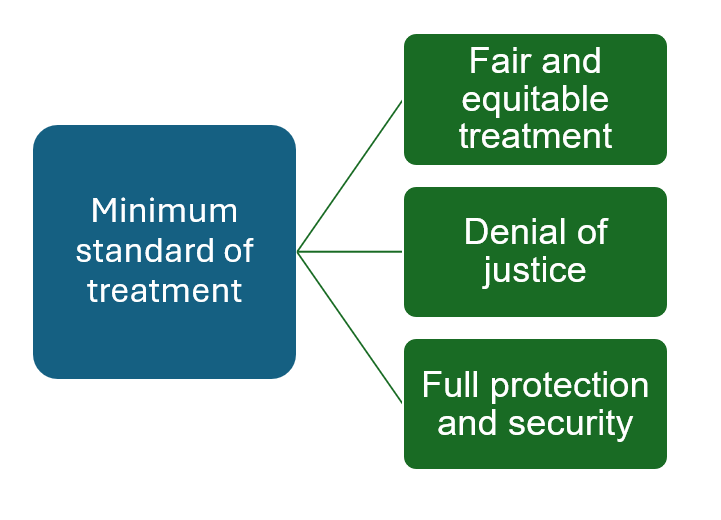 Minimum standard of treatment

Fair and equitable treatment

Denial of justice

Full protection and security